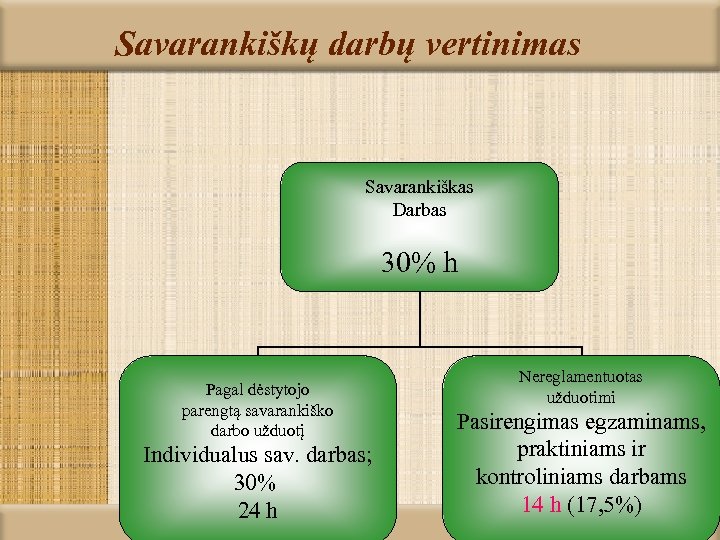 Savarankiškų darbų vertinimas

Savarankiškas Darbas

30% h

Pagal dėstytojo parengtą savarankiško darbo užduotį
Individualus sav. darbas;
30%
24 h

Nereglamentuotas užduotimi
Pasirengimas egzaminams, praktiniams ir kontroliniams darbams
14 h (17,5%)